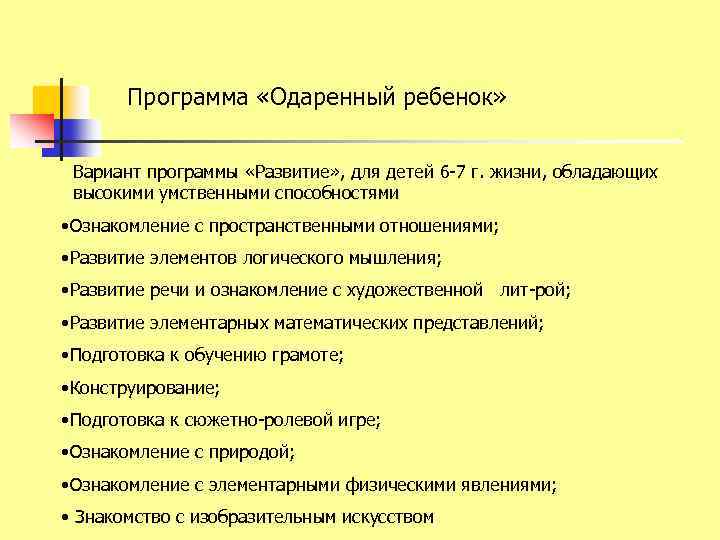 Программа «Одаренный ребенок»

Вариант программы «Развитие», для детей 6-7 г. жизни, обладающих высокими умственными способностями

•Ознакомление с пространственными отношениями;

•Развитие элементов логического мышления;

•Развитие речи и ознакомление с художественной лит-рой;

•Развитие элементарных математических представлений;

•Подготовка к обучению грамоте;

•Конструирование;

•Подготовка к сюжетно-ролевой игре;

•Ознакомление с природой;

•Ознакомление с элементарными физическими явлениями;

• Знакомство с изобразительным искусством